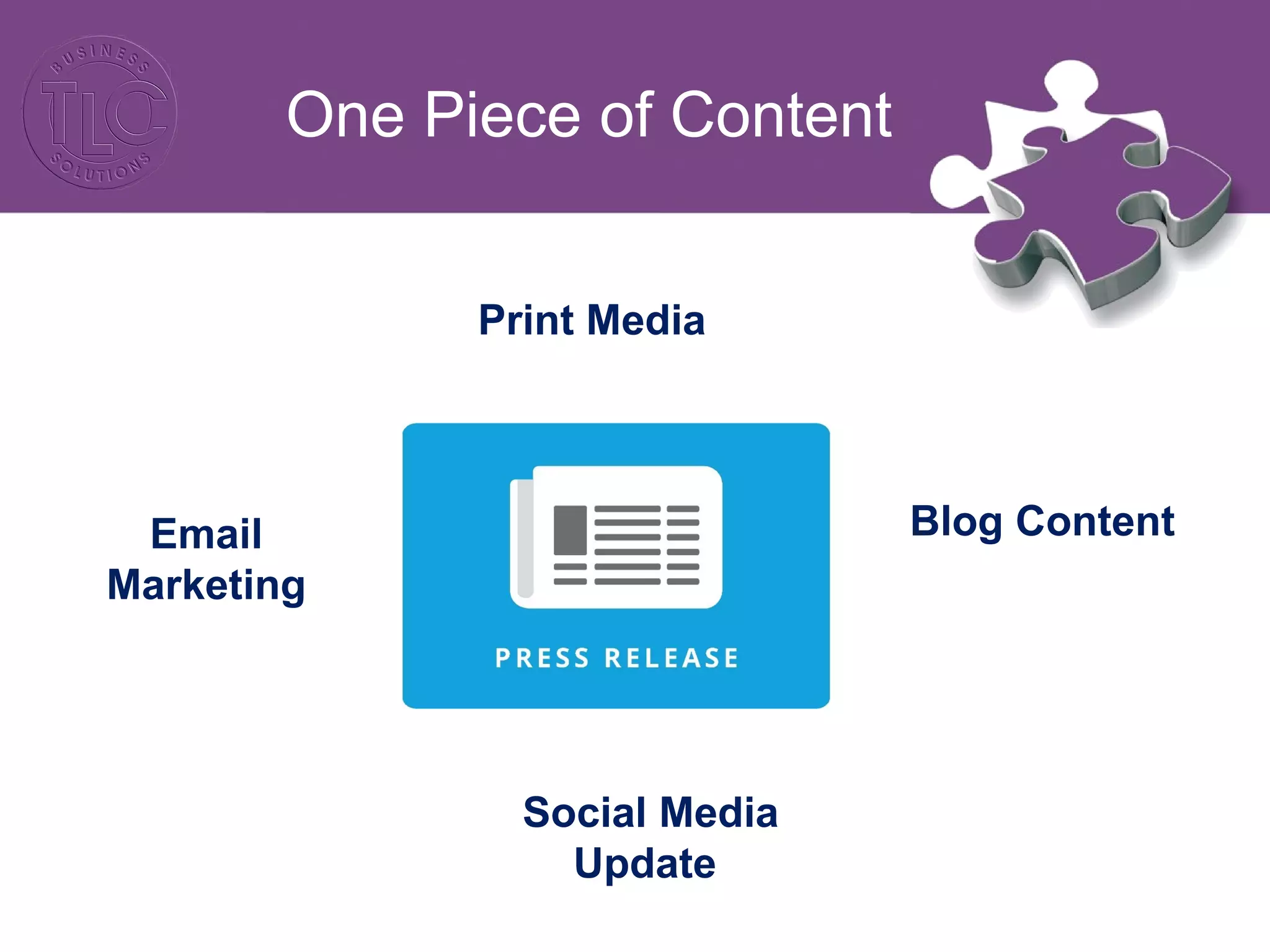 BUSINESS TLC SOLUTIONS

One Piece of Content

Print Media

Email Marketing

PRESS RELEASE

Blog Content

Social Media Update